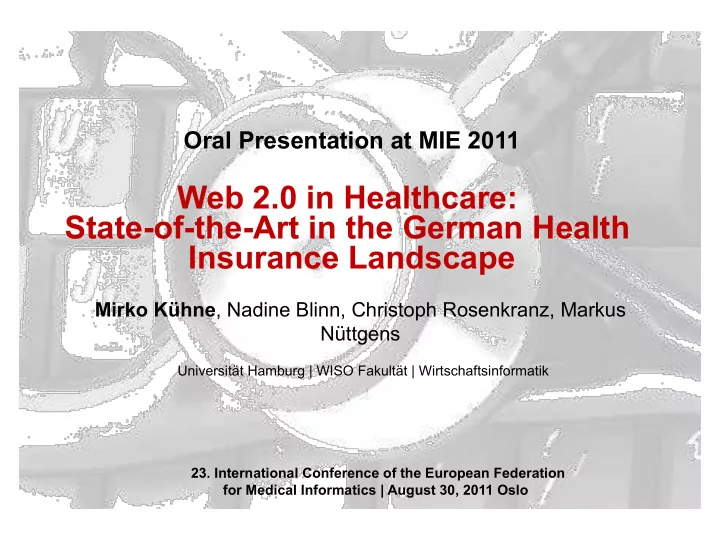 Oral Presentation at MIE 2011

Web 2.0 in Healthcare: State-of-the-Art in the German Health Insurance Landscape

Mirko Kühne, Nadine Blinn, Christoph Rosenkranz, Markus Nüttgens

Universität Hamburg | WISO Fakultät | Wirtschaftsinformatik

23. International Conference of the European Federation for Medical Informatics | August 30, 2011 Oslo